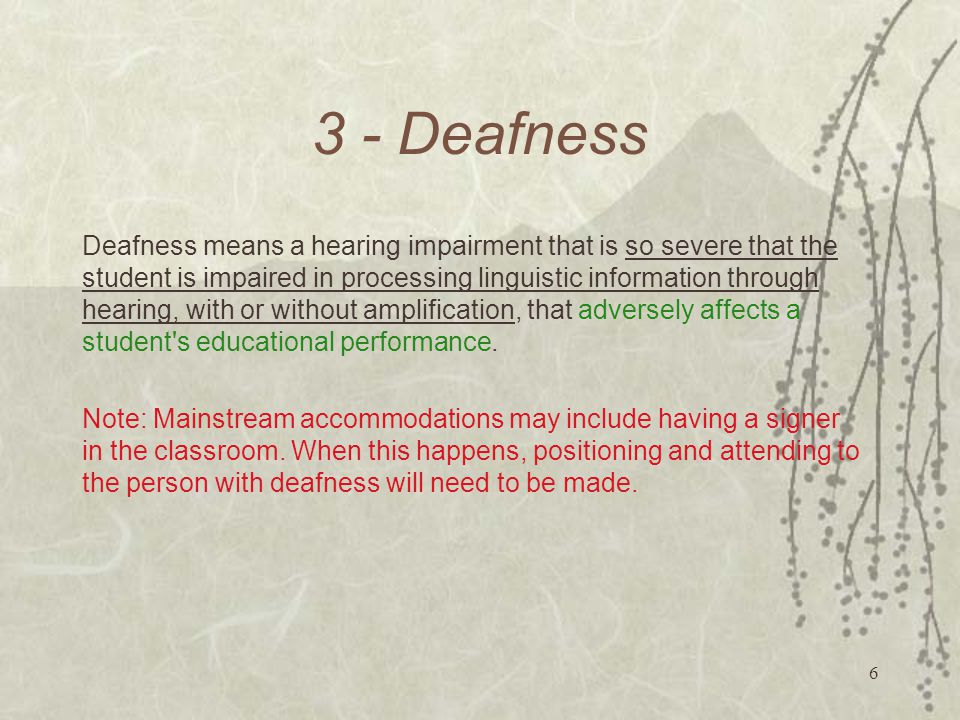 3 - Deafness

Deafness means a hearing impairment that is so severe that the student is impaired in processing linguistic information through hearing, with or without amplification, that adversely affects a student's educational performance.

Note: Mainstream accommodations may include having a signer in the classroom. When this happens, positioning and attending to the person with deafness will need to be made.

6